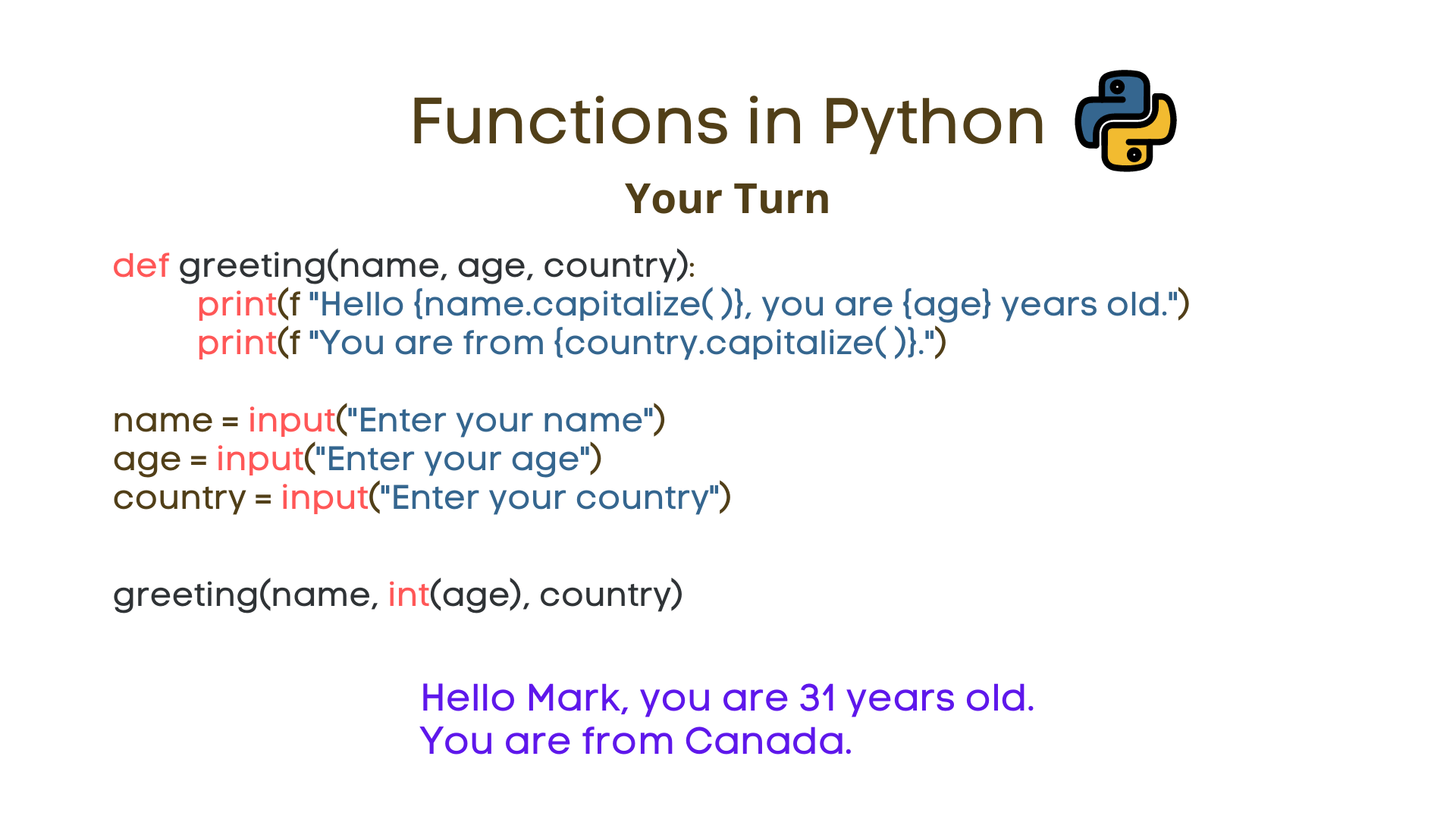 Functions in Python

Your Turn

def greeting(name, age, country):
    print(f "Hello {name.capitalize( )}, you are {age} years old.")
    print(f "You are from {country.capitalize( )}.")

name = input("Enter your name")
age = input("Enter your age")
country = input("Enter your country")

greeting(name, int(age), country)

Hello Mark, you are 31 years old.
You are from Canada.